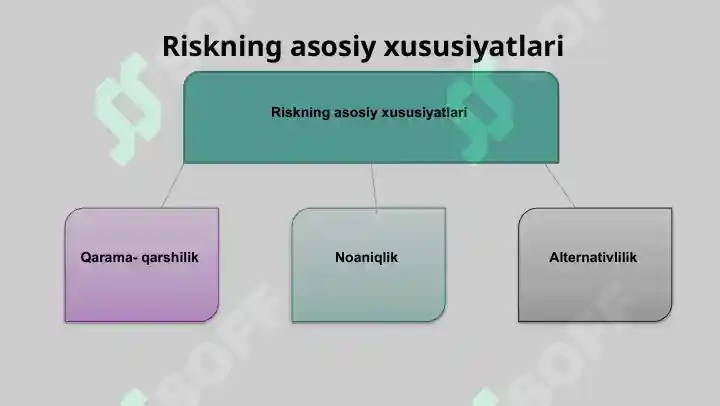 Riskning asosiy xususiyatlari

Riskning asosiy xususiyatlari

Qarama- qarshilik

Noaniqlik

Alternativlilik

SOFF

SOFF